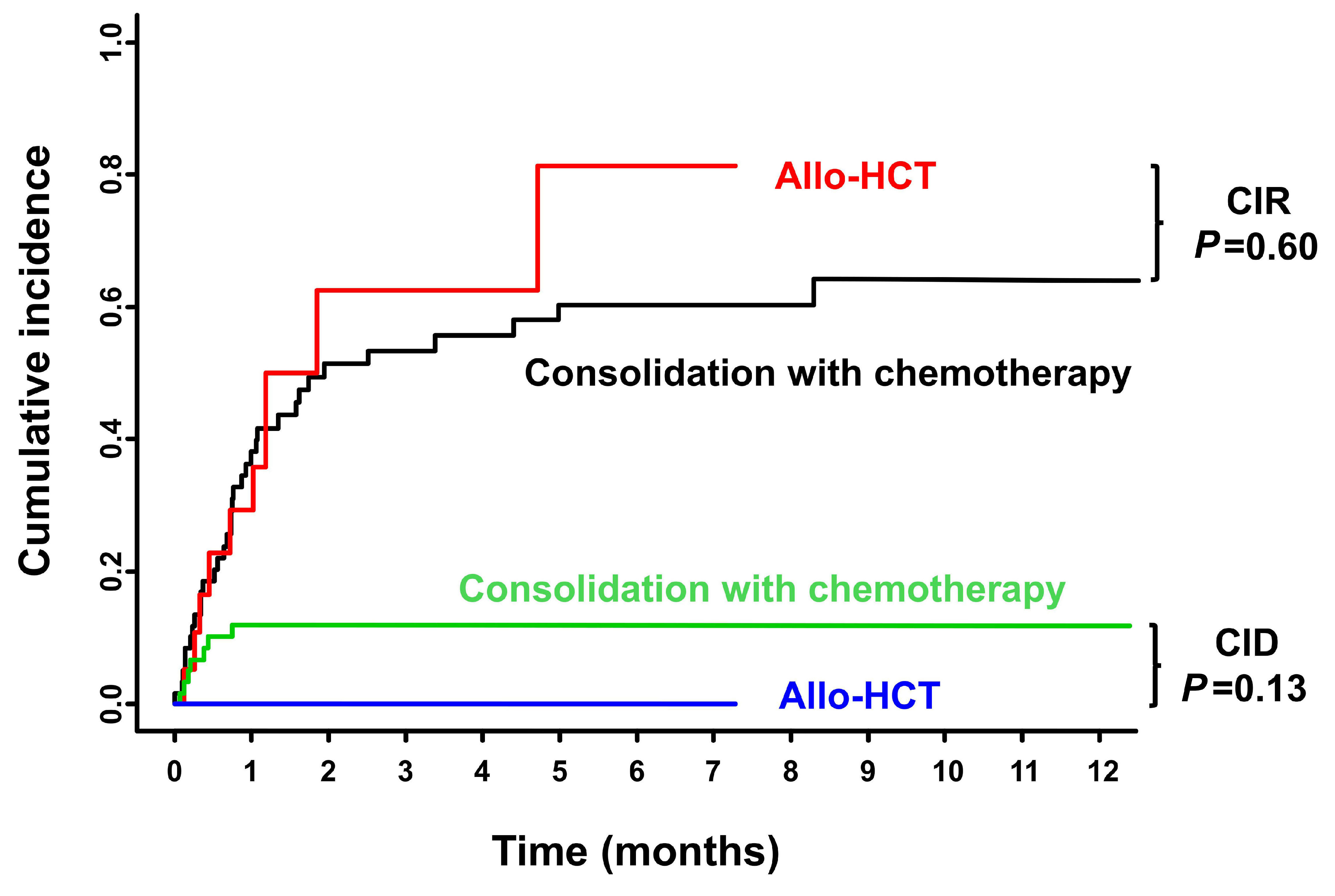 Cumulative incidence

1.0
0.8
0.6
0.4
0.2
0.0

Allo-HCT

CIR
$P$=0.60

Consolidation with chemotherapy

Consolidation with chemotherapy

CID
$P$=0.13

Allo-HCT

0 1 2 3 4 5 6 7 8 9 10 11 12

Time (months)